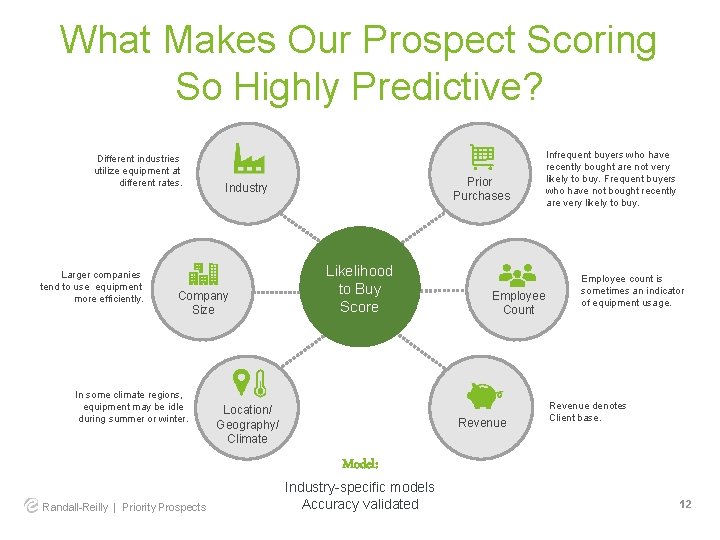 What Makes Our Prospect Scoring So Highly Predictive?

Different industries utilize equipment at different rates.

Industry

Prior Purchases

Infrequent buyers who have recently bought are not very likely to buy. Frequent buyers who have not bought recently are very likely to buy.

Larger companies tend to use equipment more efficiently.

Company Size

Likelihood to Buy Score

Employee Count

Employee count is sometimes an indicator of equipment usage.

In some climate regions, equipment may be idle during summer or winter.

Location/ Geography/ Climate

Revenue

Revenue denotes Client base.

Model:

Industry-specific models
Accuracy validated

Randall-Reilly | Priority Prospects

12